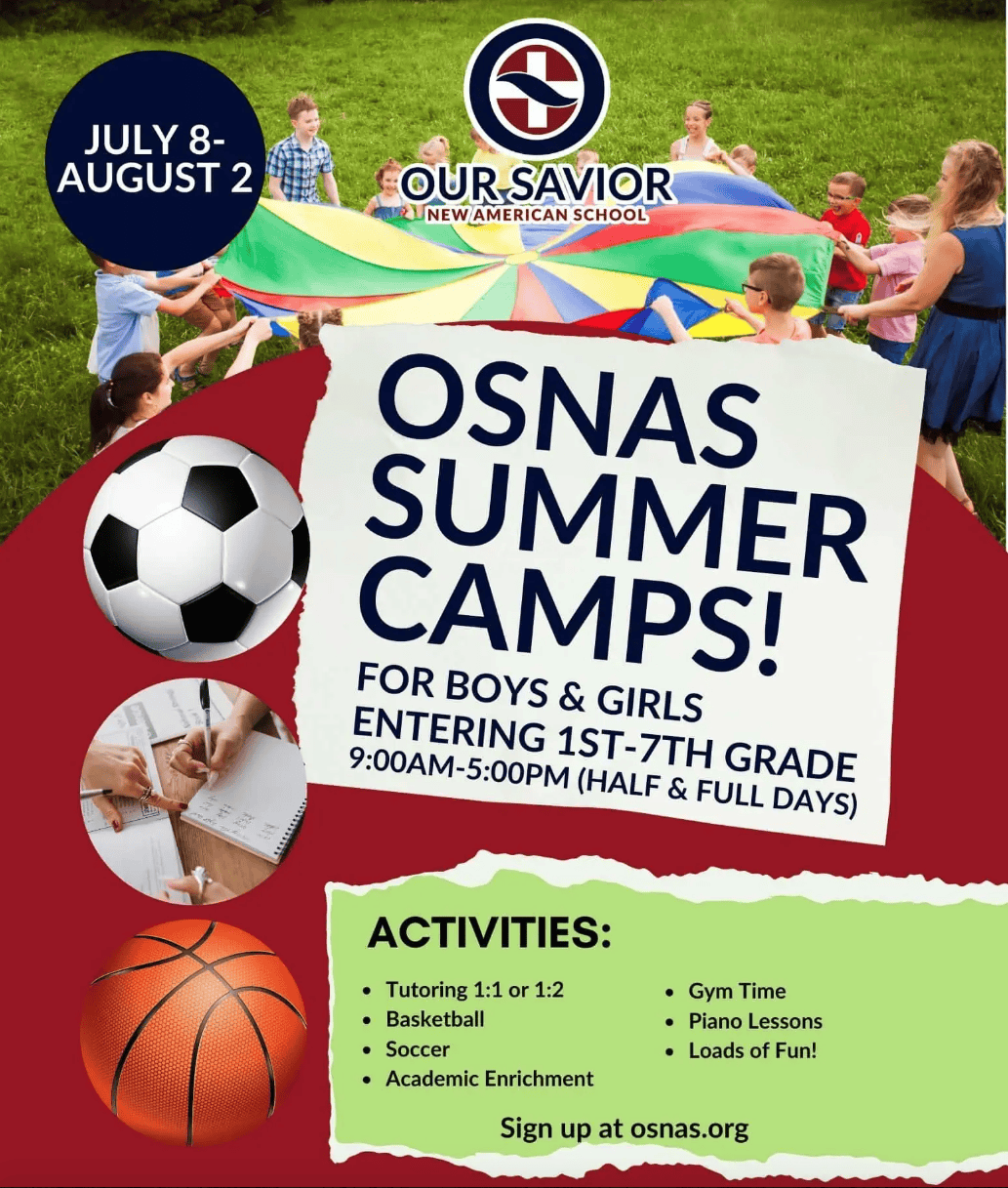 JULY 8-
AUGUST 2

OUR SAVIOR
NEW AMERICAN SCHOOL

OSNAS SUMMER CAMPS!

FOR BOYS & GIRLS
ENTERING 1ST-7TH GRADE
9:00AM-5:00PM (HALF & FULL DAYS)

ACTIVITIES:

- Tutoring 1:1 or 1:2
- Basketball
- Soccer
- Academic Enrichment

- Gym Time
- Piano Lessons
- Loads of Fun!

Sign up at osnas.org